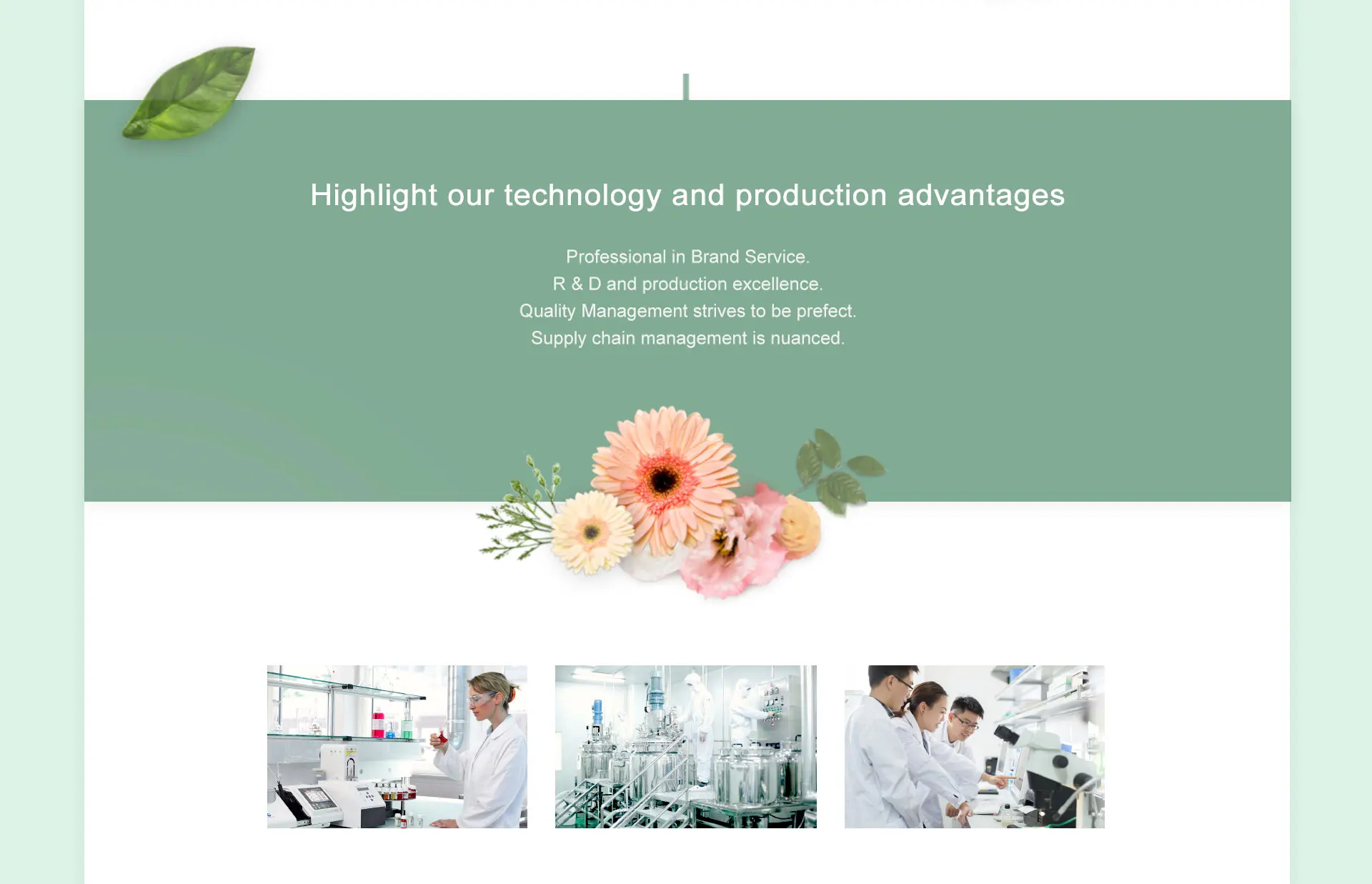 Highlight our technology and production advantages

Professional in Brand Service.
R & D and production excellence.
Quality Management strives to be prefect.
Supply chain management is nuanced.